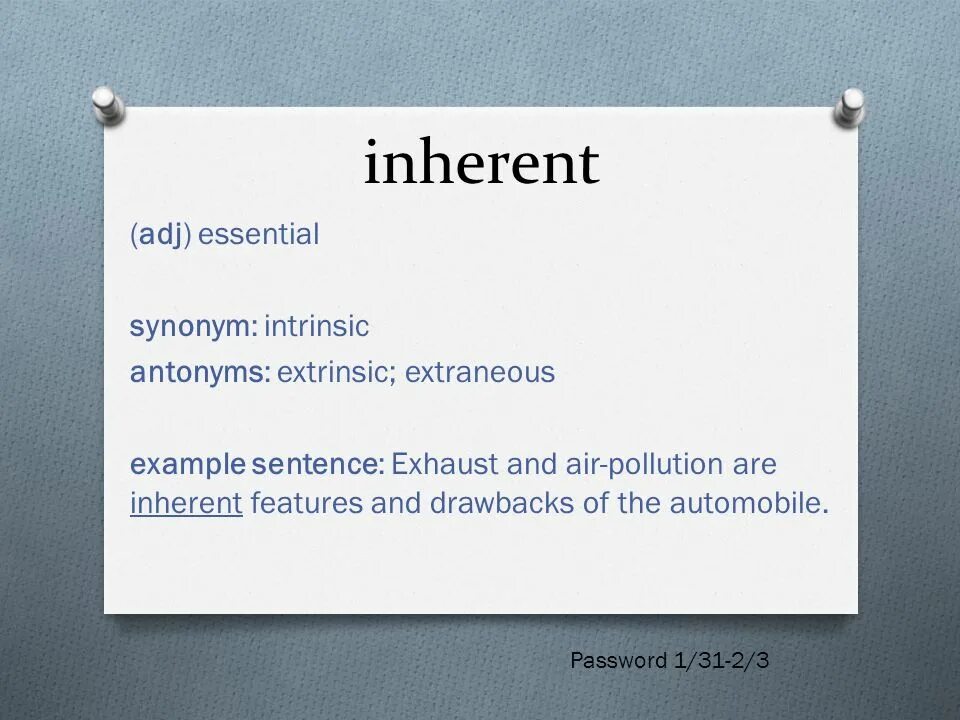 inherent

(adj) essential

synonym: intrinsic
antonyms: extrinsic; extraneous

example sentence: Exhaust and air-pollution are inherent features and drawbacks of the automobile.

Password 1/31-2/3